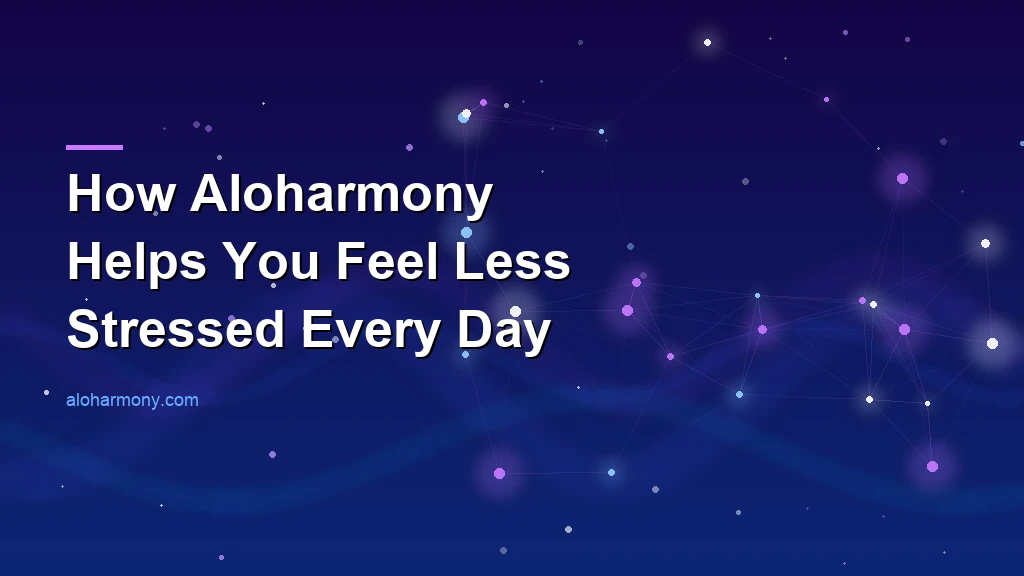 How Aloharmony Helps You Feel Less Stressed Every Day

aloharmony.com